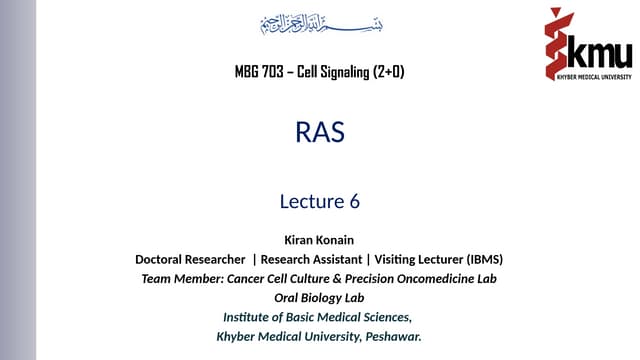 بسم الله الرحمن الرحيم

kmu
KHYBER MEDICAL UNIVERSITY

MBG 703 – Cell Signaling (2+0)

RAS

Lecture 6

Kiran Konain
Doctoral Researcher | Research Assistant | Visiting Lecturer (IBMS)
Team Member: Cancer Cell Culture & Precision Oncomedicine Lab
Oral Biology Lab
Institute of Basic Medical Sciences,
Khyber Medical University, Peshawar.